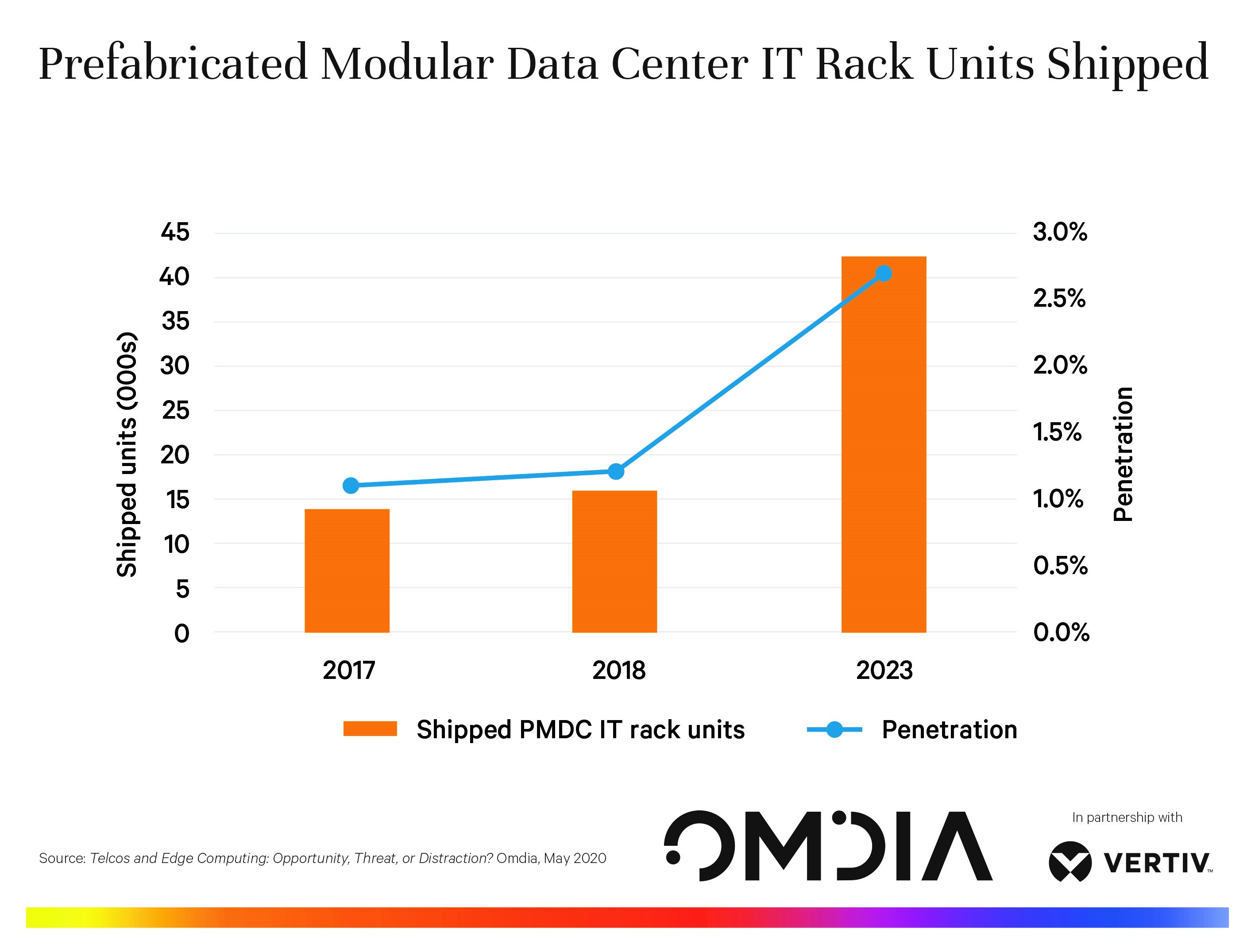 Prefabricated Modular Data Center IT Rack Units Shipped

Shipped units (000s)

45
40
35
30
25
20
15
10
5
0

3.0%
2.5%
2.0%
1.5%
1.0%
0.5%
0.0%

Penetration

2017
2018
2023

Shipped PMDC IT rack units
Penetration

Source: Telcos and Edge Computing: Opportunity, Threat, or Distraction? Omdia, May 2020

OMDIA

In partnership with

VERTIV™